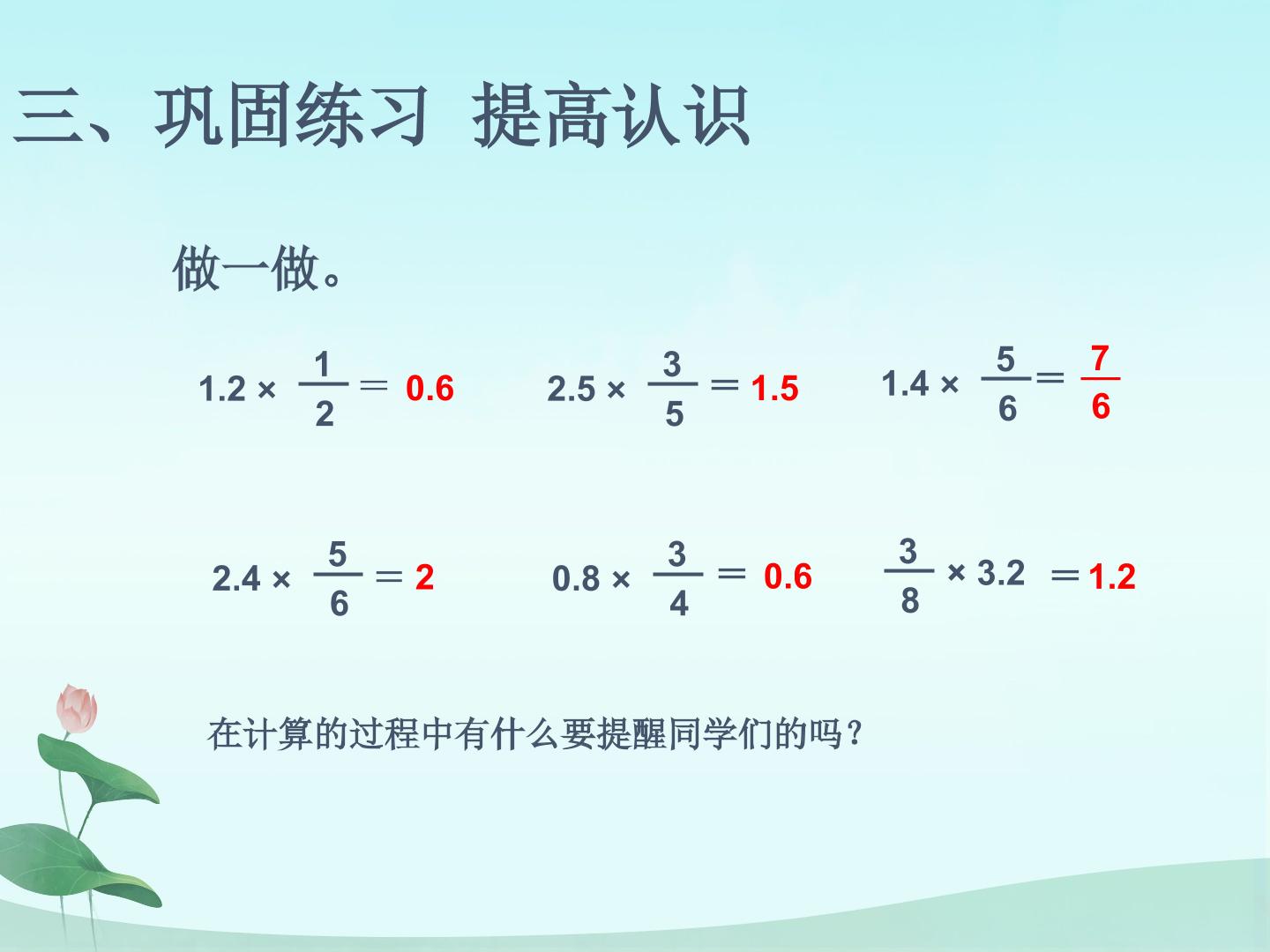 三、巩固练习 提高认识

做一做。

$1.2 \times \frac{1}{2} = 0.6$

$2.5 \times \frac{3}{5} = 1.5$

$1.4 \times \frac{5}{6} = \frac{7}{6}$

$2.4 \times \frac{5}{6} = 2$

$0.8 \times \frac{3}{4} = 0.6$

$\frac{3}{8} \times 3.2 = 1.2$

在计算的过程中有什么要提醒同学们的吗?